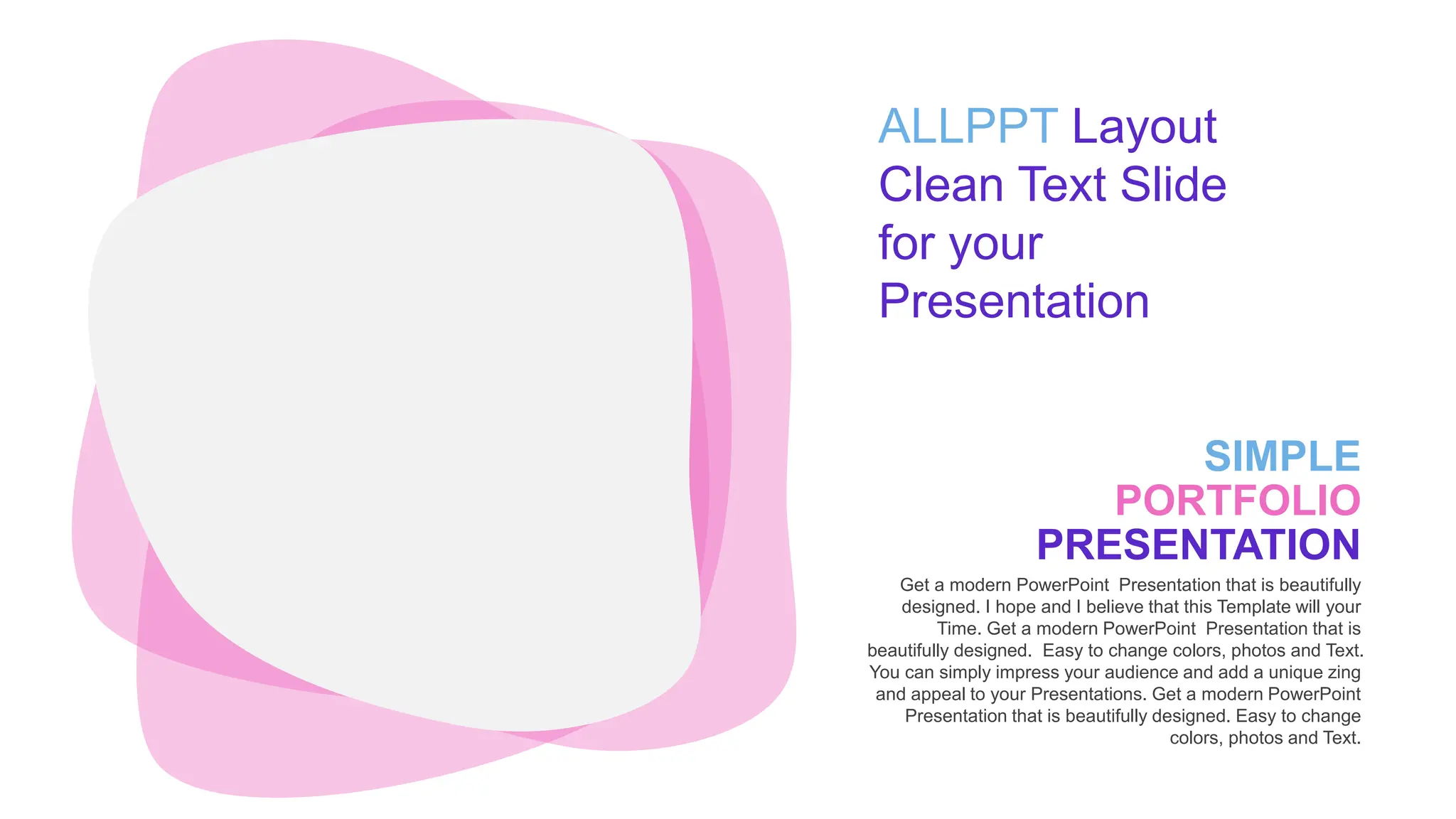 ALLPPT Layout Clean Text Slide for your Presentation

SIMPLE
PORTFOLIO
PRESENTATION

Get a modern PowerPoint Presentation that is beautifully designed. I hope and I believe that this Template will your Time. Get a modern PowerPoint Presentation that is beautifully designed. Easy to change colors, photos and Text. You can simply impress your audience and add a unique zing and appeal to your Presentations. Get a modern PowerPoint Presentation that is beautifully designed. Easy to change colors, photos and Text.